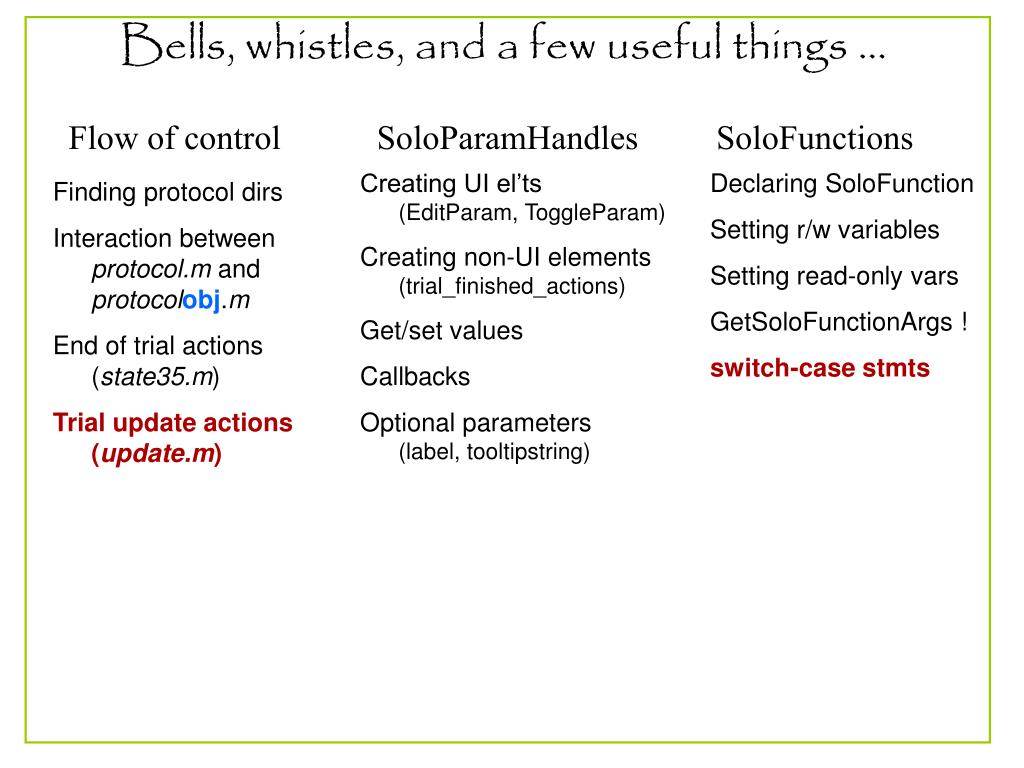 Bells, whistles, and a few useful things ...

Flow of control

Finding protocol dirs

Interaction between protocol.m and protocolobj.m

End of trial actions (state35.m)

Trial update actions (update.m)

SoloParamHandles

Creating UI el'ts (EditParam, ToggleParam)

Creating non-UI elements (trial_finished_actions)

Get/set values

Callbacks

Optional parameters (label, tooltipstring)

SoloFunctions

Declaring SoloFunction

Setting r/w variables

Setting read-only vars

GetSoloFunctionArgs !

switch-case stmts